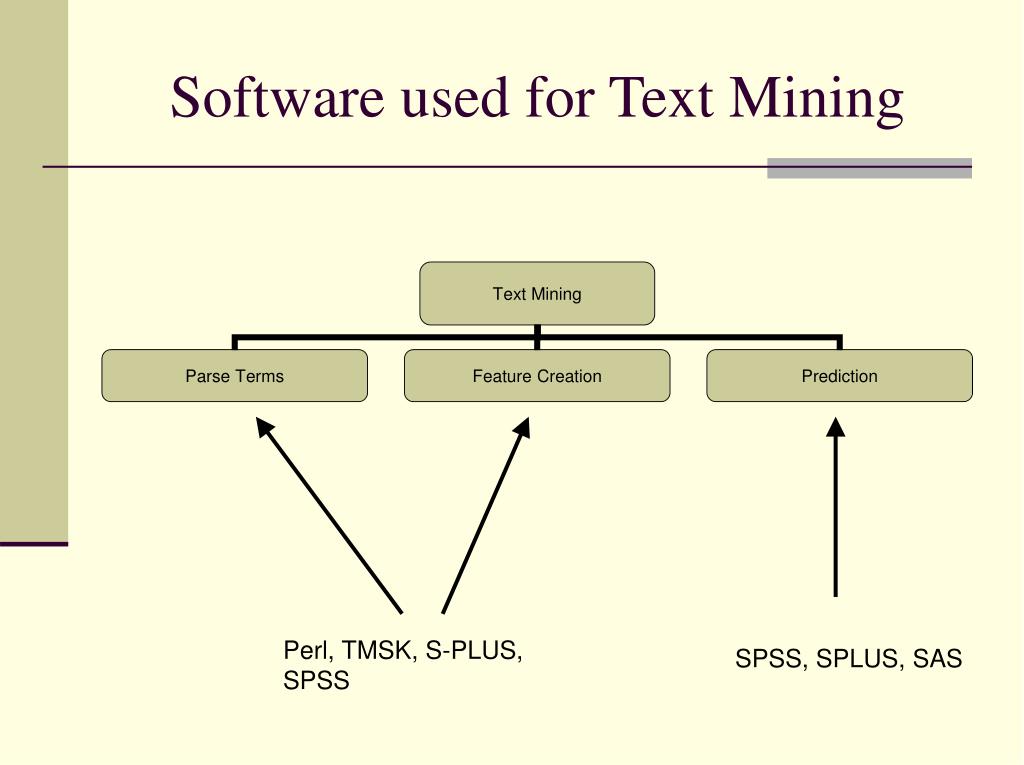 Software used for Text Mining

Text Mining

Parse Terms

Feature Creation

Prediction

Perl, TMSK, S-PLUS, SPSS

SPSS, SPLUS, SAS